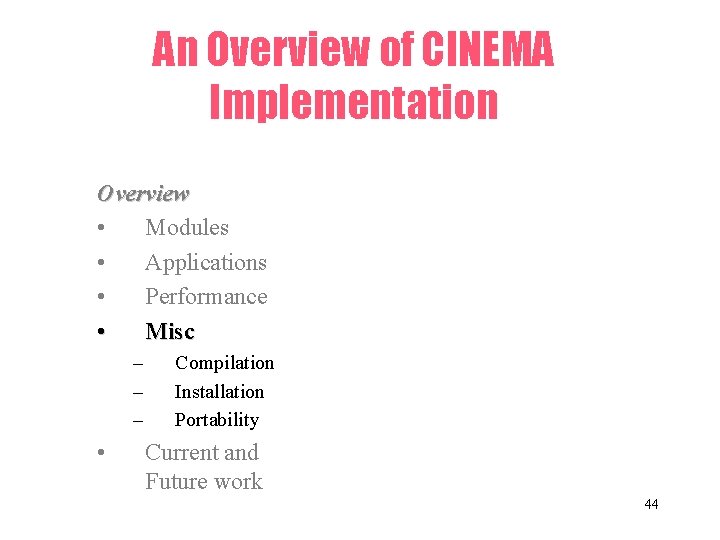 An Overview of CINEMA Implementation

Overview
• Modules
• Applications
• Performance
• Misc
– Compilation
– Installation
– Portability
• Current and Future work

44